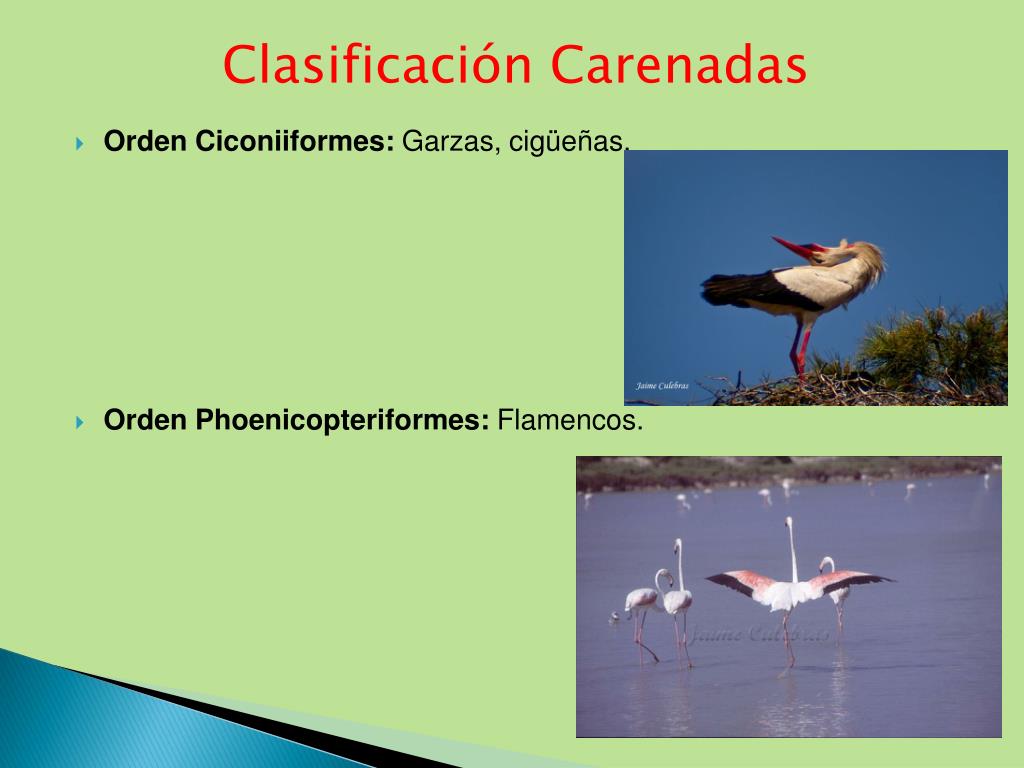 Clasificación Carenadas

Orden Ciconiiformes: Garzas, cigüeñas.

Jaime Culebras

Orden Phoenicopteriformes: Flamencos.

Jaime Culebras